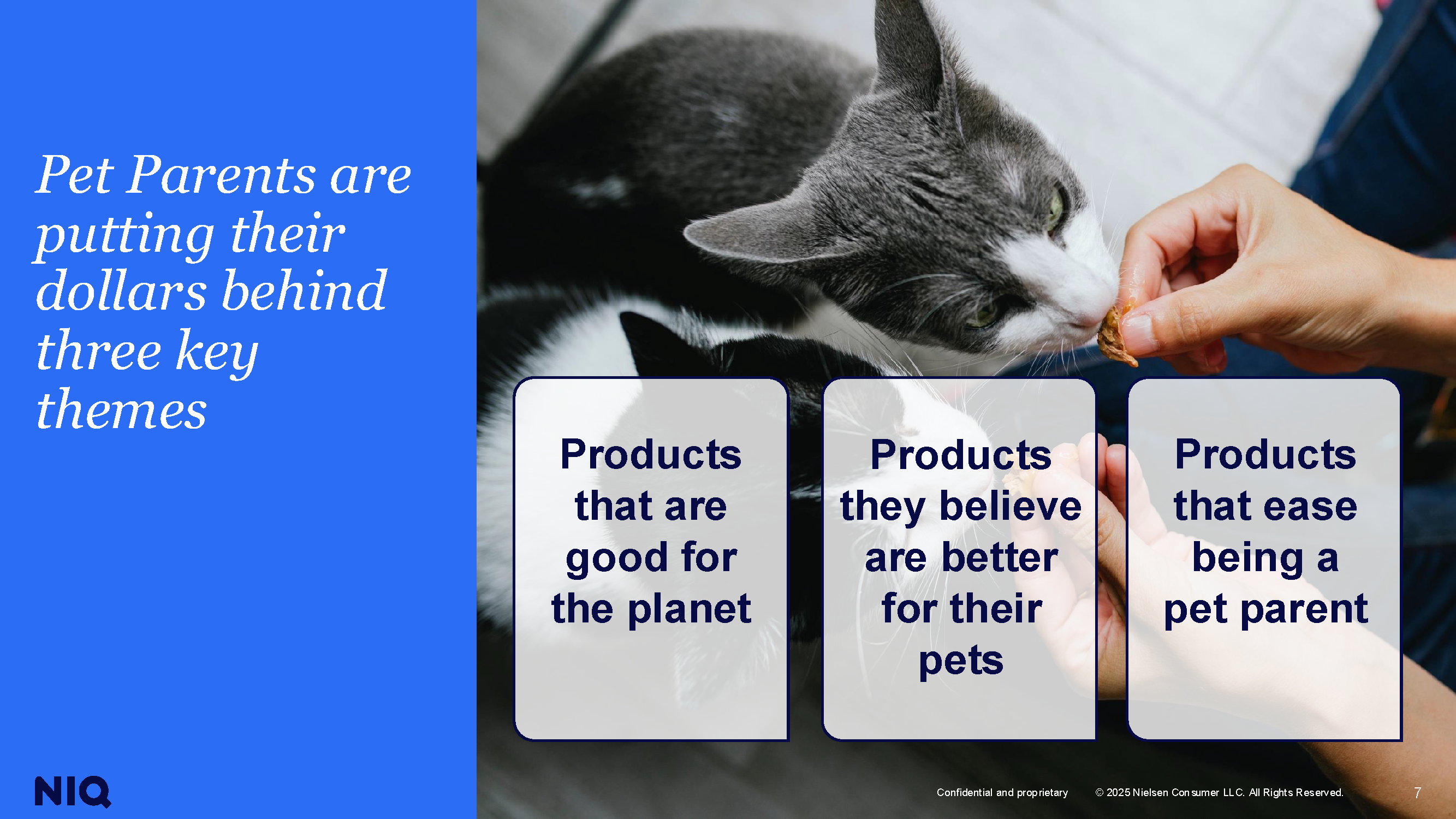 Pet Parents are putting their dollars behind three key themes

Products that are good for the planet

Products they believe are better for their pets

Products that ease being a pet parent

NIQ

Confidential and proprietary

© 2025 Nielsen Consumer LLC. All Rights Reserved.

7